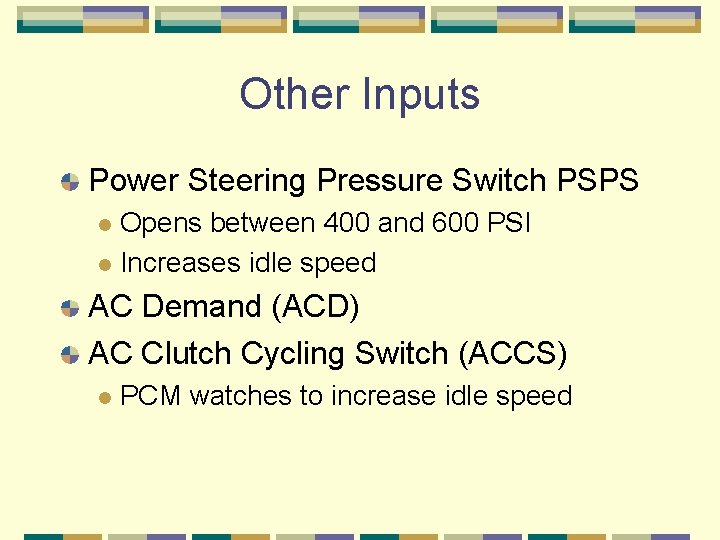 Other Inputs

Power Steering Pressure Switch PSPS
Opens between 400 and 600 PSI
Increases idle speed
AC Demand (ACD)
AC Clutch Cycling Switch (ACCS)
PCM watches to increase idle speed